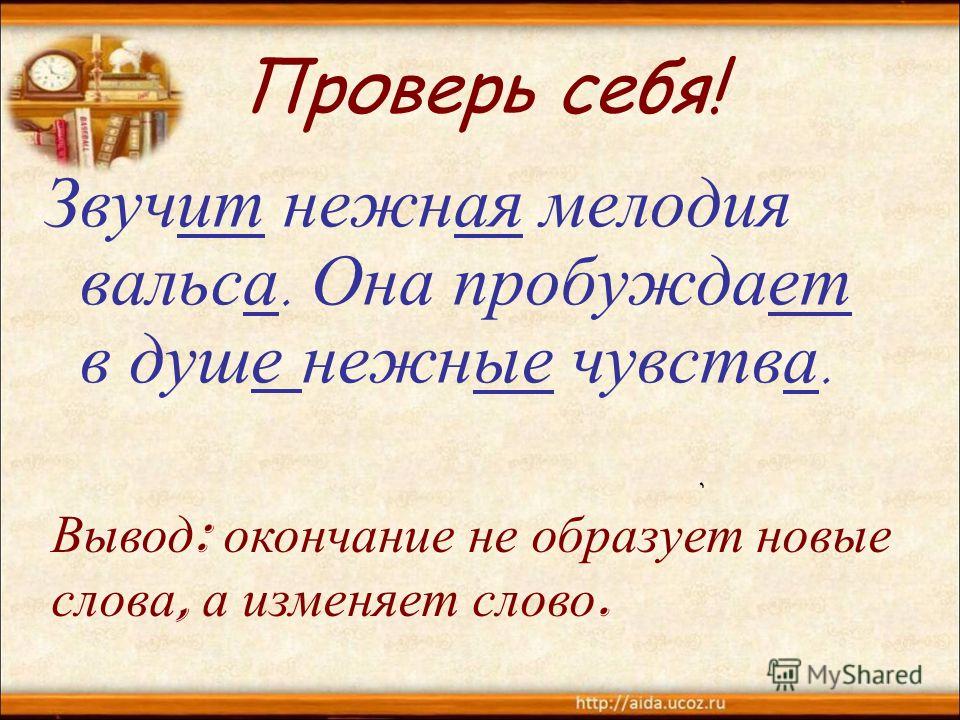 Проверь себя!

Звучит нежная мелодия вальса. Она пробуждает в душе нежные чувства.

Вывод: окончание не образует новые слова, а изменяет слово.

MyShared

http://aida.ucoz.ru